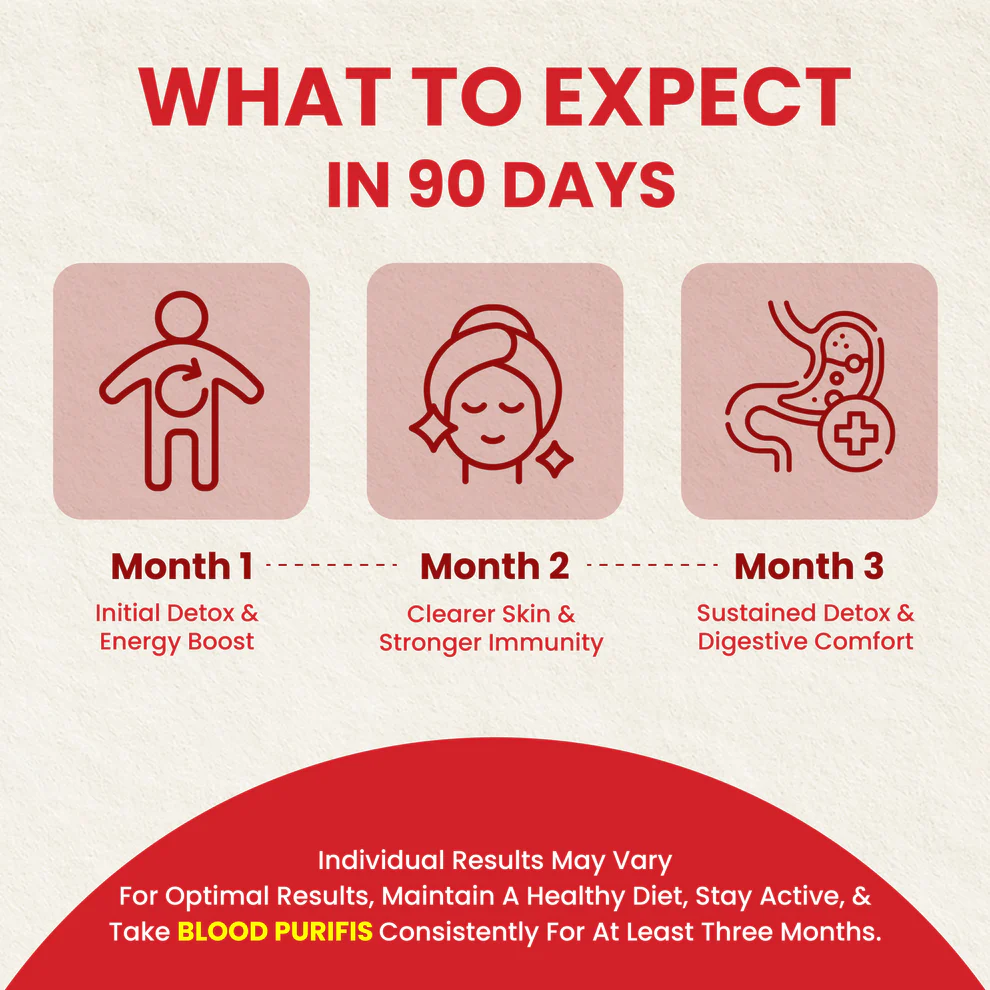 WHAT TO EXPECT
IN 90 DAYS

Month 1
Initial Detox & Energy Boost

Month 2
Clearer Skin & Stronger Immunity

Month 3
Sustained Detox & Digestive Comfort

Individual Results May Vary
For Optimal Results, Maintain A Healthy Diet, Stay Active, & Take BLOOD PURIFIS Consistently For At Least Three Months.